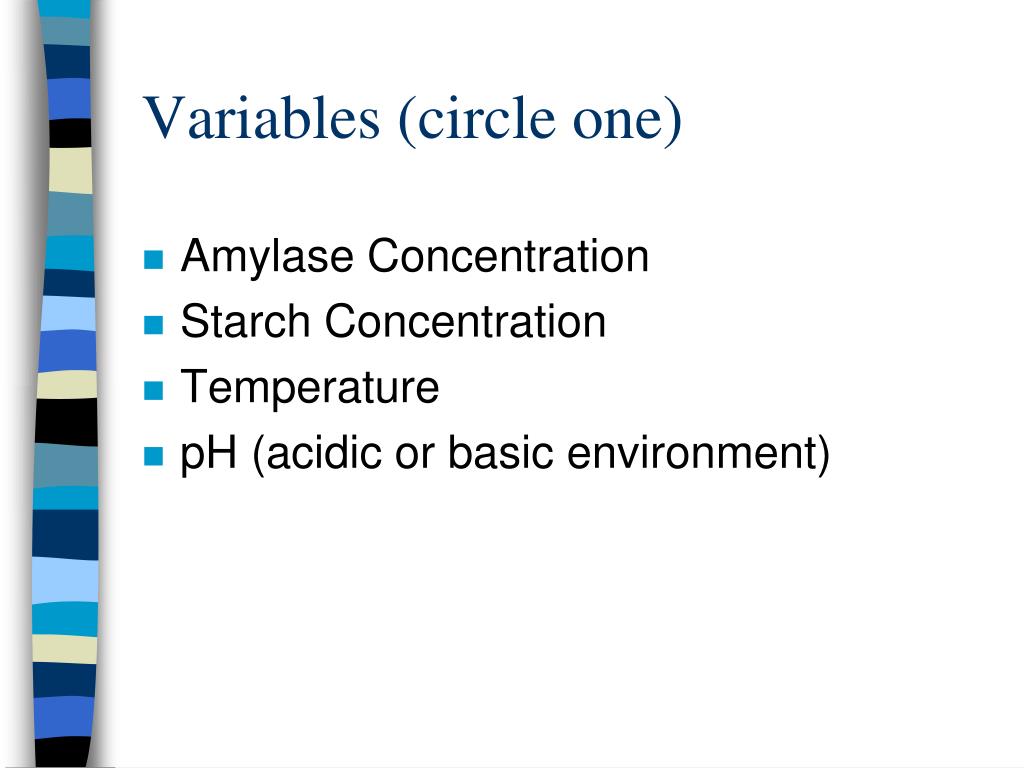 Variables (circle one)

- Amylase Concentration
- Starch Concentration
- Temperature
- pH (acidic or basic environment)